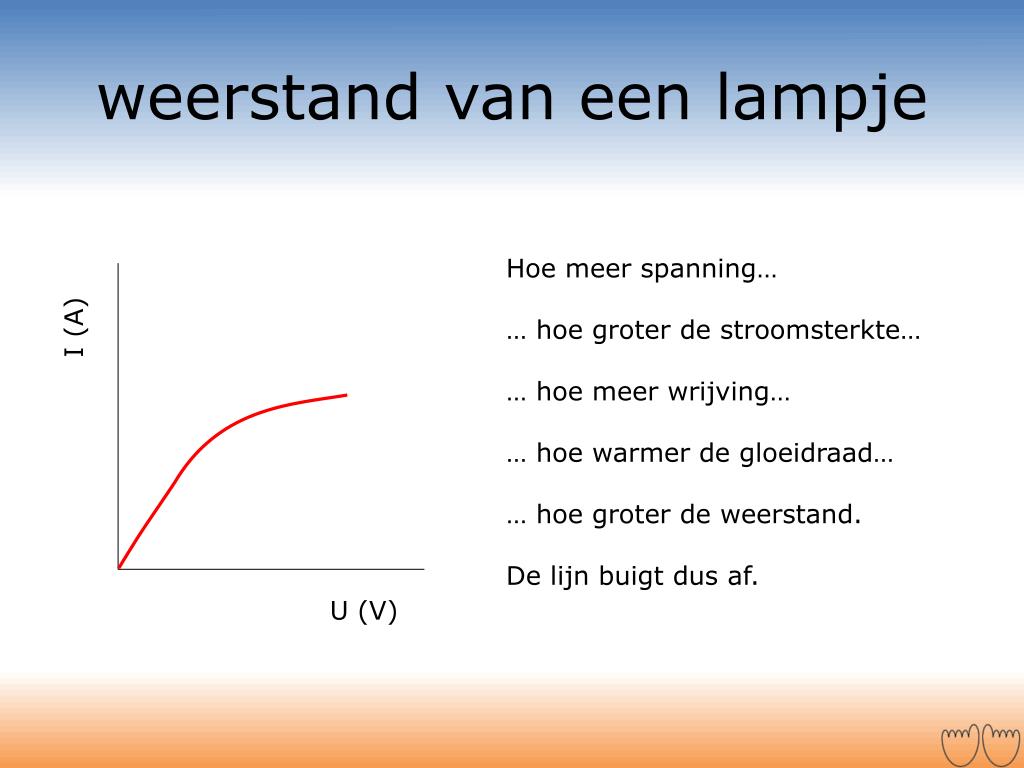 weerstand van een lampje

I (A)

U (V)

Hoe meer spanning…

… hoe groter de stroomsterkte…

… hoe meer wrijving…

… hoe warmer de gloeidraad…

… hoe groter de weerstand.

De lijn buigt dus af.